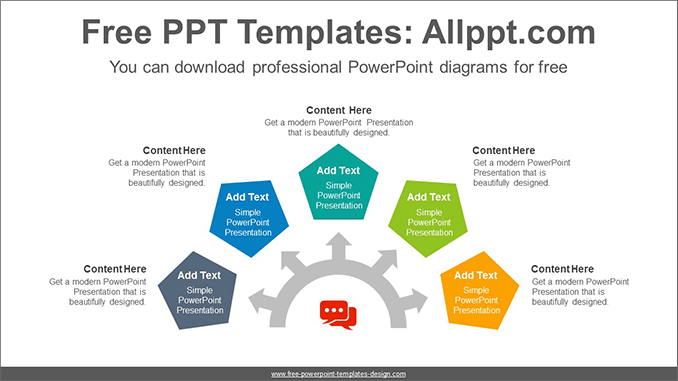 Free PPT Templates: Allppt.com

You can download professional PowerPoint diagrams for free

Content Here
Get a modern PowerPoint Presentation that is beautifully designed.

Content Here
Get a modern PowerPoint Presentation that is beautifully designed.

Content Here
Get a modern PowerPoint Presentation that is beautifully designed.

Content Here
Get a modern PowerPoint Presentation that is beautifully designed.

Content Here
Get a modern PowerPoint Presentation that is beautifully designed.

Add Text
Simple PowerPoint Presentation

Add Text
Simple PowerPoint Presentation

Add Text
Simple PowerPoint Presentation

Add Text
Simple PowerPoint Presentation

Add Text
Simple PowerPoint Presentation

www.free-powerpoint-templates-design.com